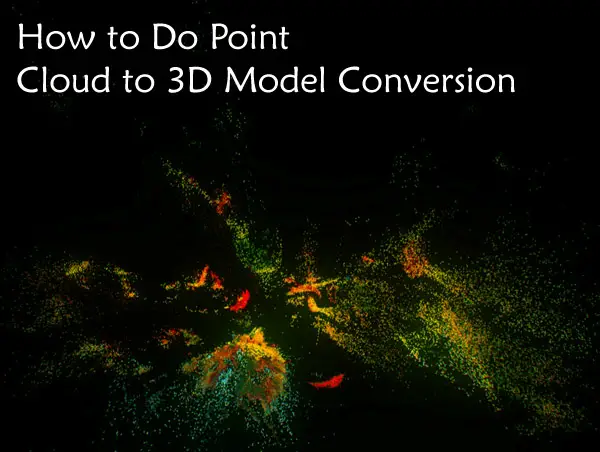 How to Do Point
Cloud to 3D Model Conversion